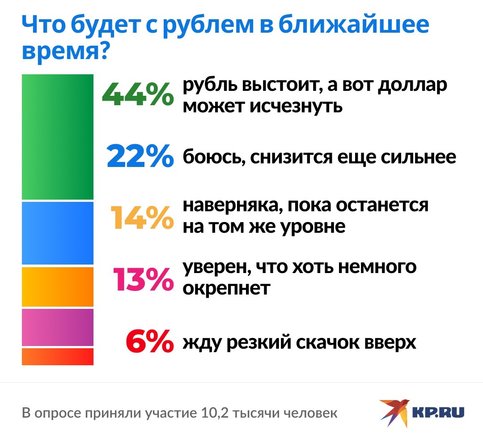 Что будет с рублем в ближайшее время?

44% рубль выстоит, а вот доллар может исчезнуть

22% боюсь, снизится еще сильнее

14% наверняка, пока останется на том же уровне

13% уверен, что хоть немного окрепнет

6% жду резкий скачок вверх

В опросе приняли участие 10,2 тысячи человек

KP.RU